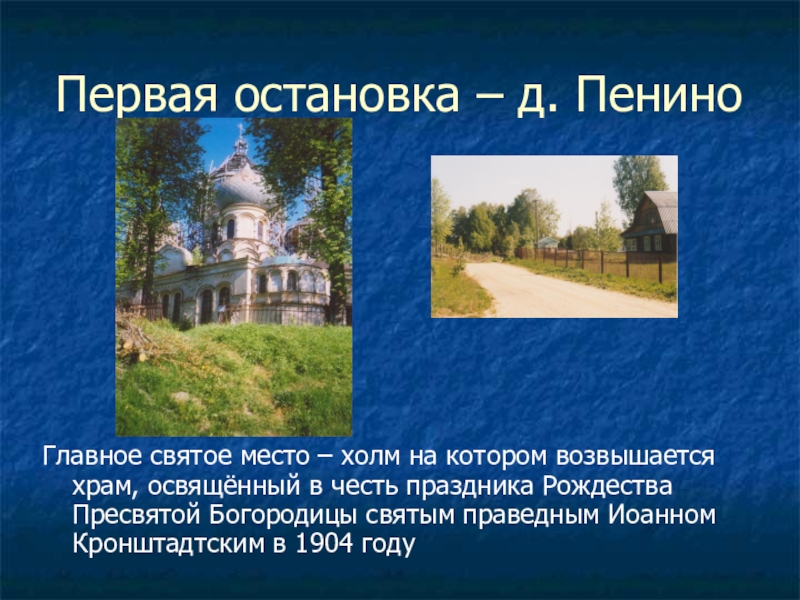 Первая остановка – д. Пенино

Главное святое место – холм на котором возвышается храм, освящённый в честь праздника Рождества Пресвятой Богородицы святым праведным Иоанном Кронштадтским в 1904 году